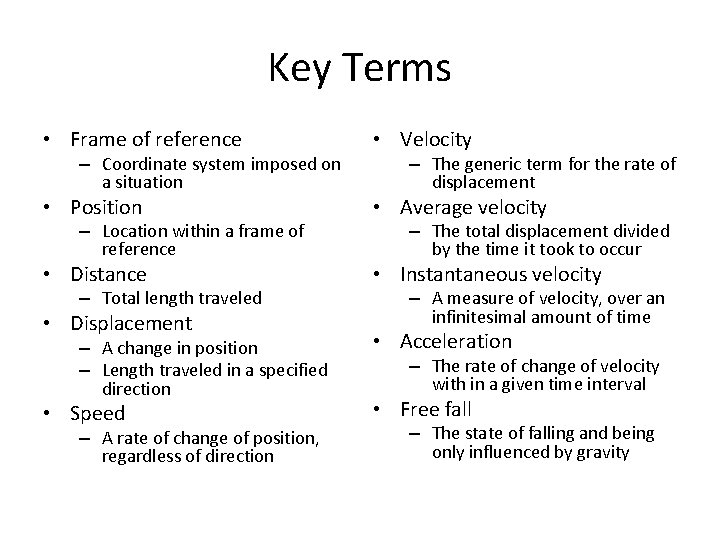 Key Terms

• Frame of reference
  – Coordinate system imposed on a situation
• Position
  – Location within a frame of reference
• Distance
  – Total length traveled
• Displacement
  – A change in position
  – Length traveled in a specified direction
• Speed
  – A rate of change of position, regardless of direction

• Velocity
  – The generic term for the rate of displacement
• Average velocity
  – The total displacement divided by the time it took to occur
• Instantaneous velocity
  – A measure of velocity, over an infinitesimal amount of time
• Acceleration
  – The rate of change of velocity with in a given time interval
• Free fall
  – The state of falling and being only influenced by gravity